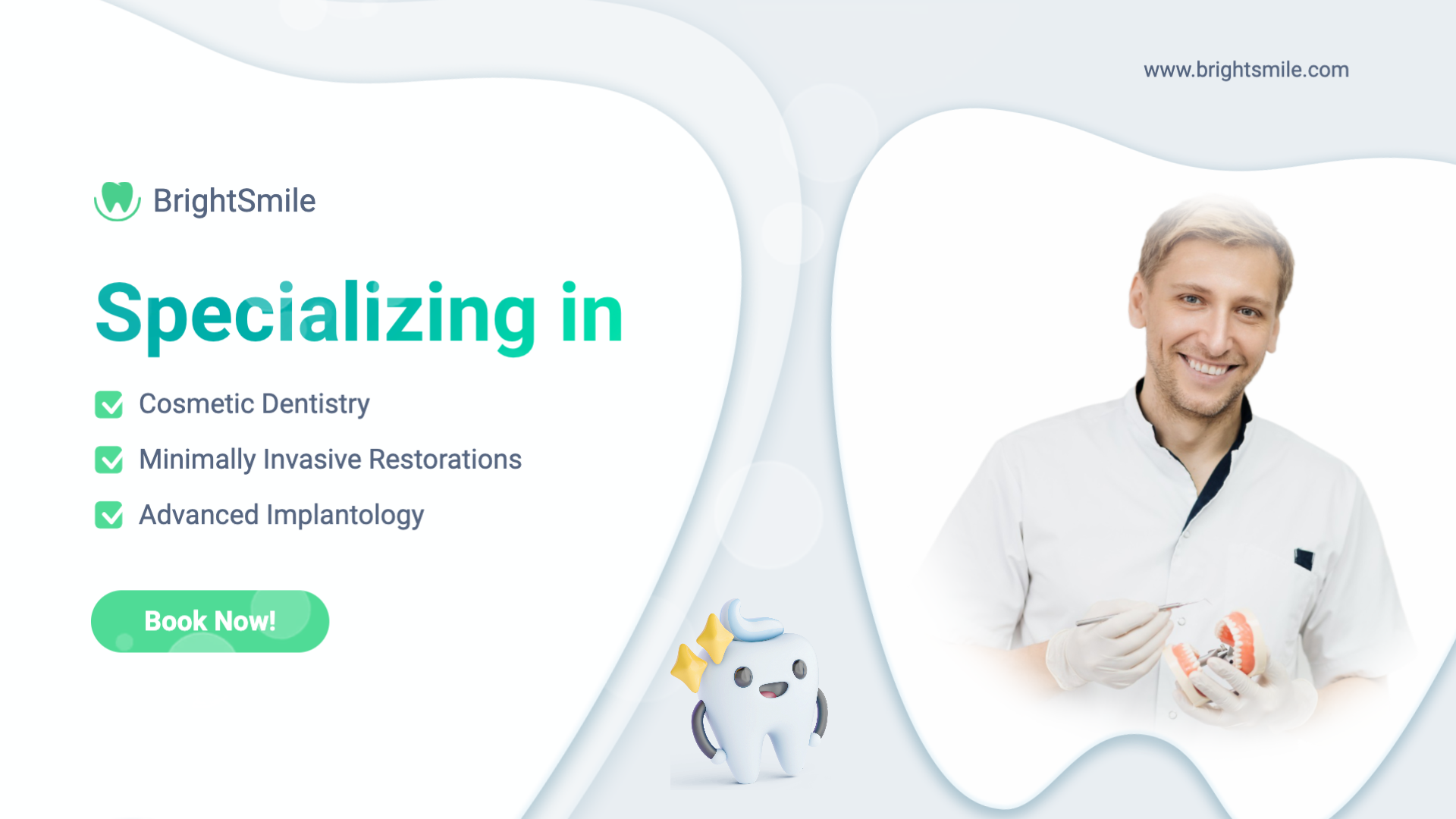 www.brightsmile.com

BrightSmile

Specializing in

Cosmetic Dentistry

Minimally Invasive Restorations

Advanced Implantology

Book Now!